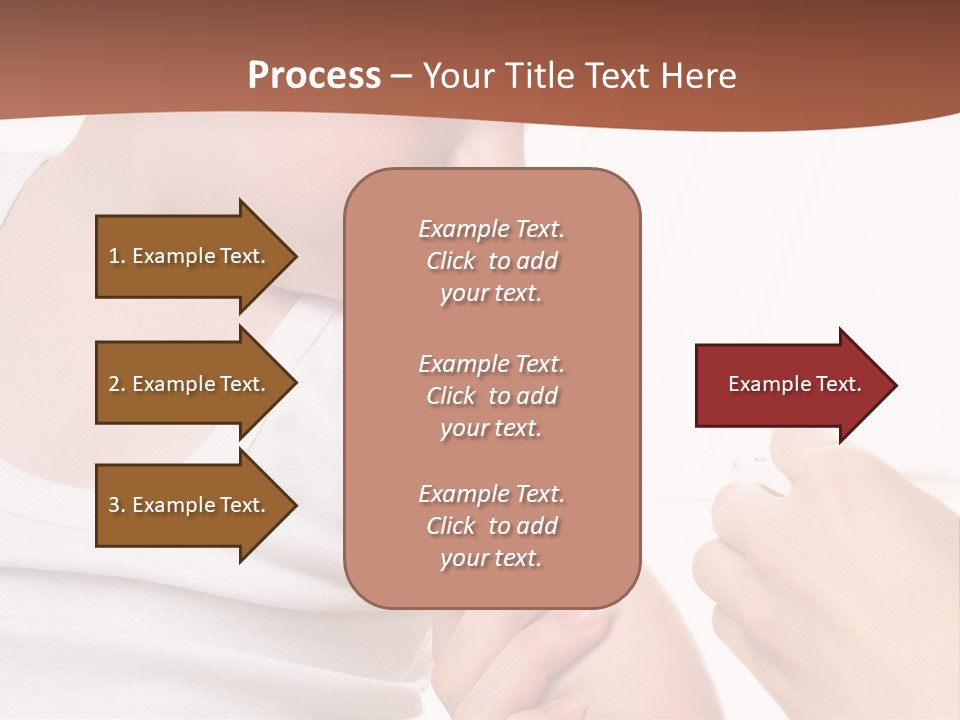 Process – Your Title Text Here

1. Example Text.

2. Example Text.

3. Example Text.

Example Text. Click to add your text.

Example Text. Click to add your text.

Example Text. Click to add your text.

Example Text.